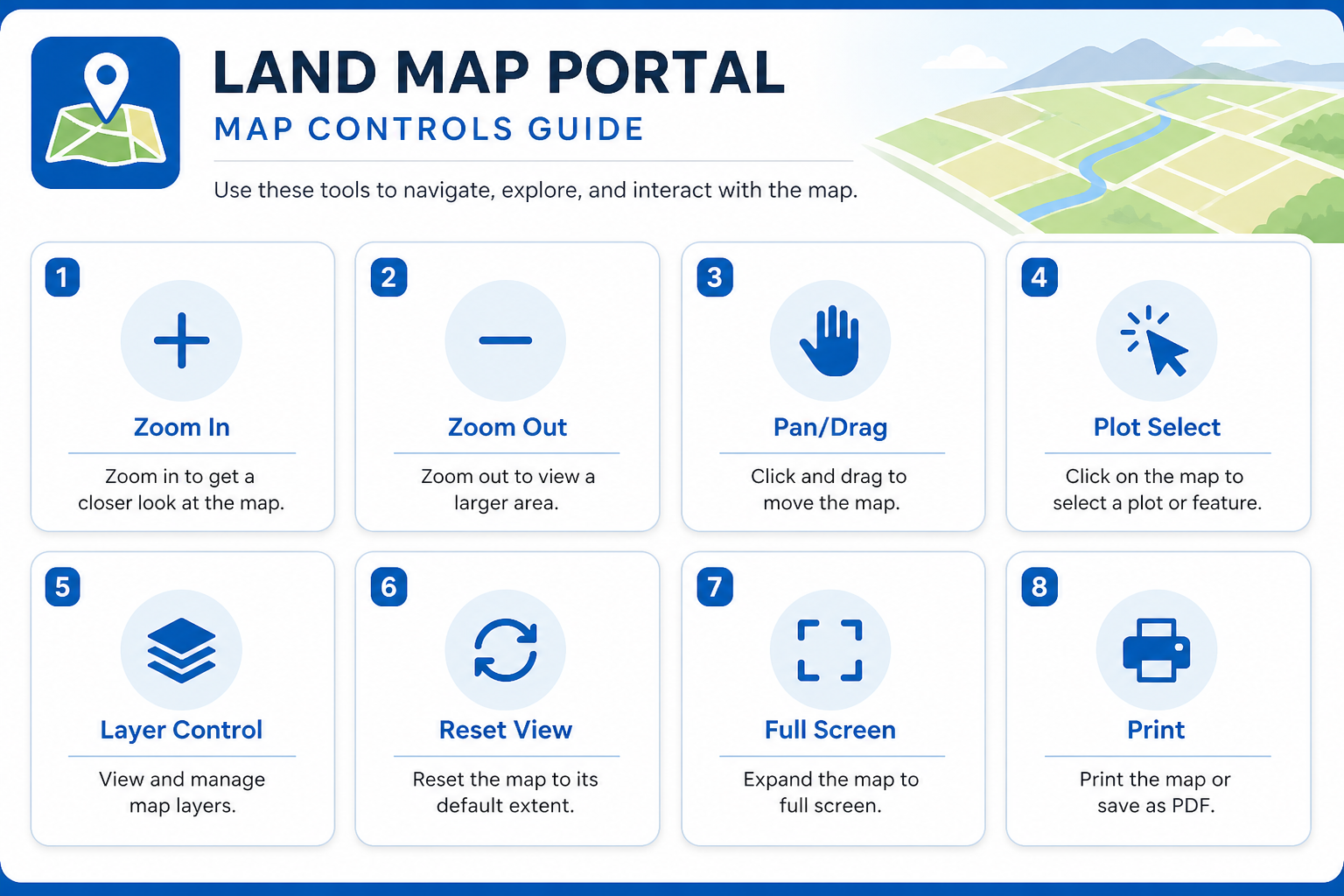 LAND MAP PORTAL
MAP CONTROLS GUIDE

Use these tools to navigate, explore, and interact with the map.

1
Zoom In
Zoom in to get a closer look at the map.

2
Zoom Out
Zoom out to view a larger area.

3
Pan/Drag
Click and drag to move the map.

4
Plot Select
Click on the map to select a plot or feature.

5
Layer Control
View and manage map layers.

6
Reset View
Reset the map to its default extent.

7
Full Screen
Expand the map to full screen.

8
Print
Print the map or save as PDF.